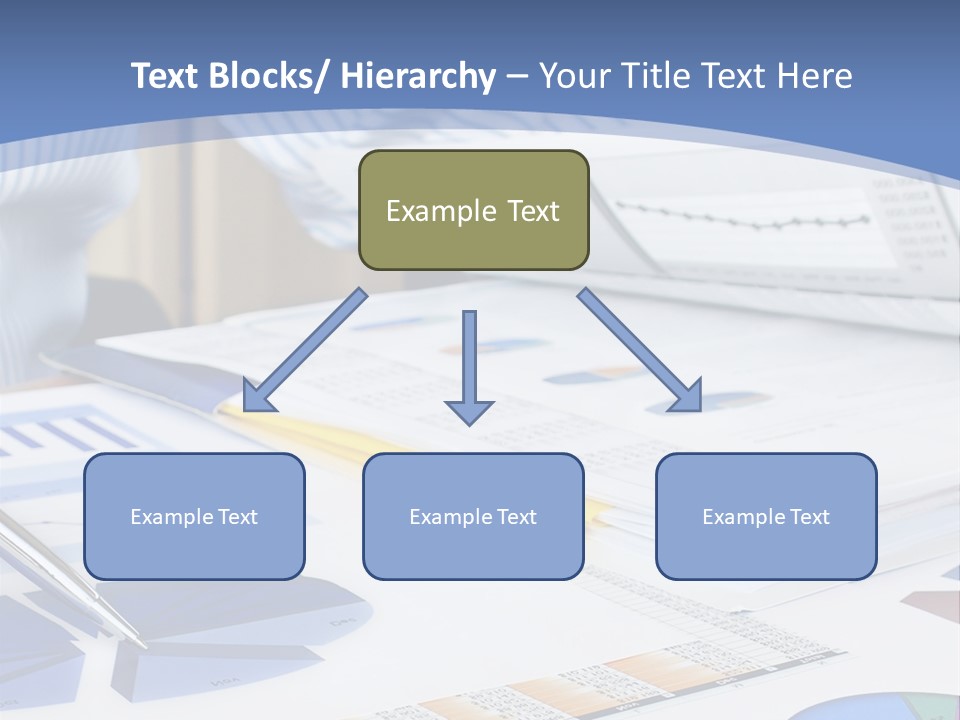 Text Blocks/ Hierarchy – Your Title Text Here

Example Text

Example Text

Example Text

Example Text